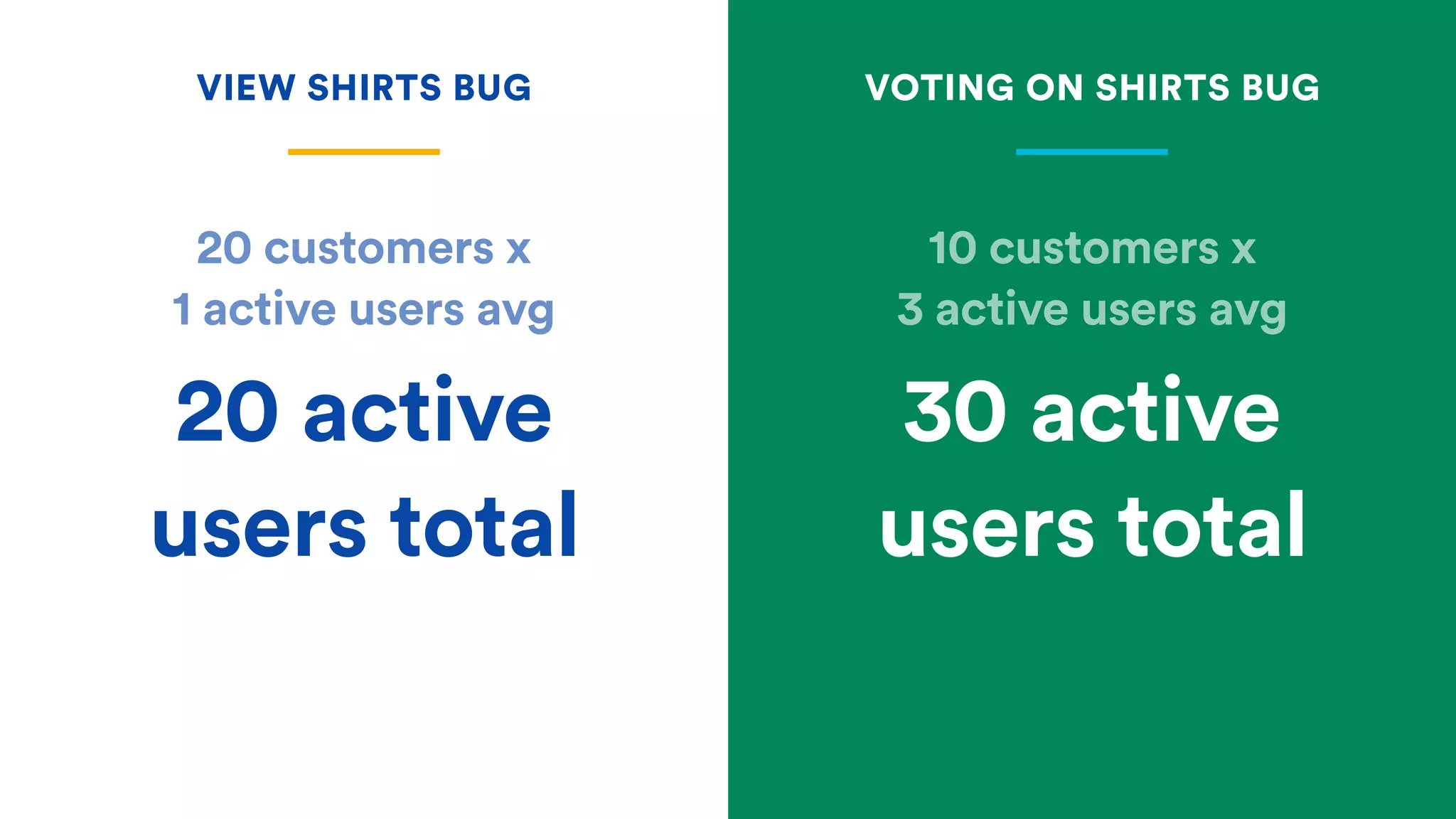 VIEW SHIRTS BUG

20 customers x
1 active users avg

20 active users total

VOTING ON SHIRTS BUG

10 customers x
3 active users avg

30 active users total